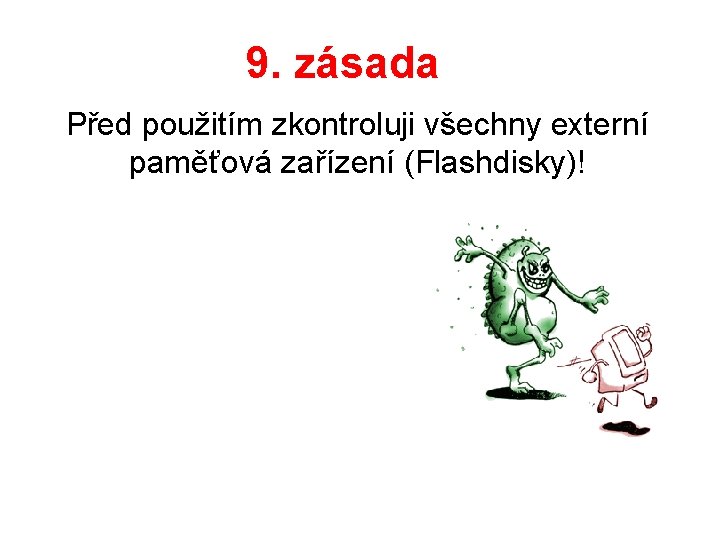 9. zásada

Před použitím zkontroluji všechny externí paměťová zařízení (Flashdisky)!